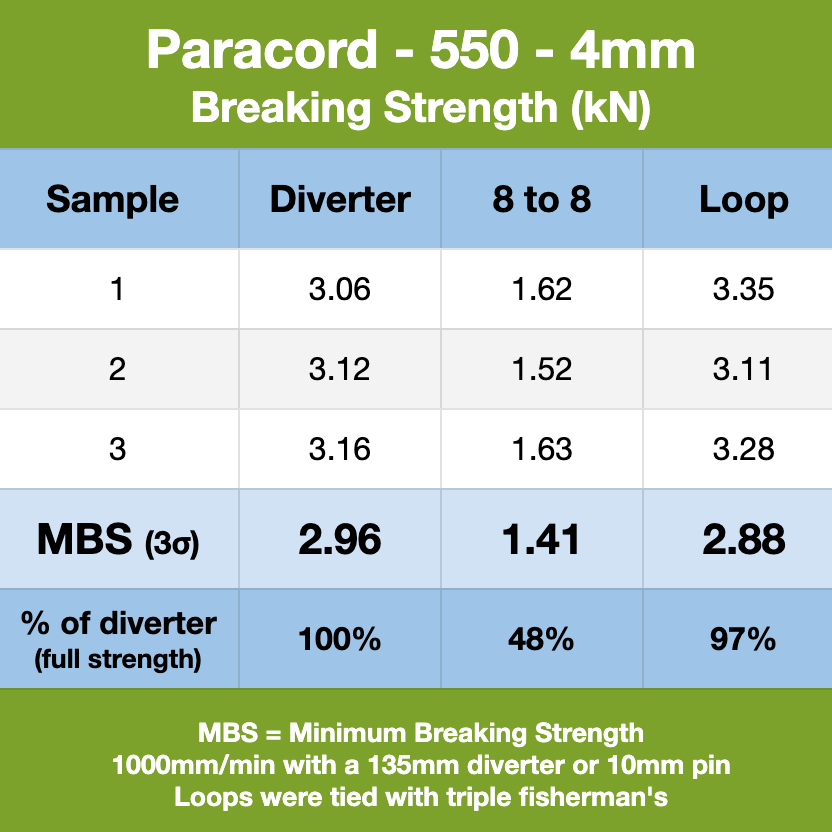 Paracord - 550 - 4mm
Breaking Strength (kN)

| Sample | Diverter | 8 to 8 | Loop |
|---|---|---|---|
| 1 | 3.06 | 1.62 | 3.35 |
| 2 | 3.12 | 1.52 | 3.11 |
| 3 | 3.16 | 1.63 | 3.28 |
| MBS (3σ) | 2.96 | 1.41 | 2.88 |
| % of diverter (full strength) | 100% | 48% | 97% |

MBS = Minimum Breaking Strength
1000mm/min with a 135mm diverter or 10mm pin
Loops were tied with triple fisherman's